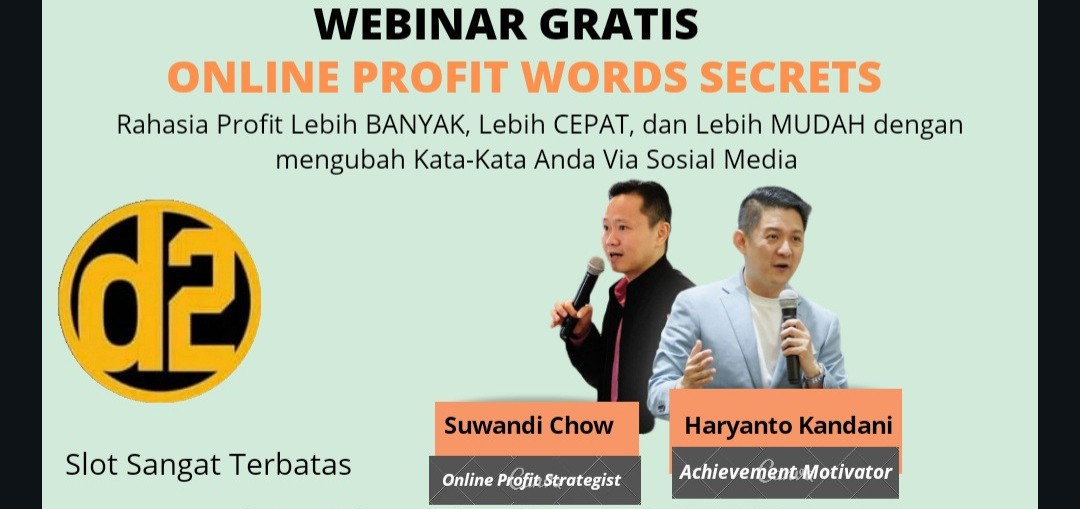 WEBINAR GRATIS
ONLINE PROFIT WORDS SECRETS
Rahasia Profit Lebih BANYAK, Lebih CEPAT, dan Lebih MUDAH dengan mengubah Kata-Kata Anda Via Sosial Media

d2

Slot Sangat Terbatas

Suwandi Chow
Online Profit Strategist

Haryanto Kandani
Achievement Motivator